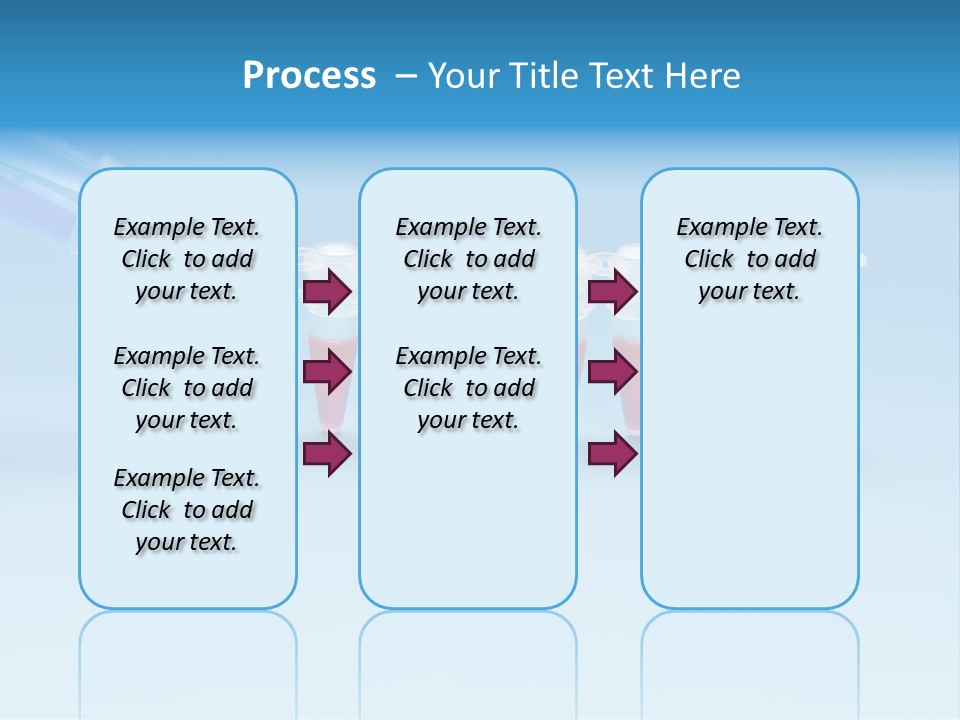 Process – Your Title Text Here

Example Text. Click to add your text.

Example Text. Click to add your text.

Example Text. Click to add your text.

Example Text. Click to add your text.

Example Text. Click to add your text.

Example Text. Click to add your text.